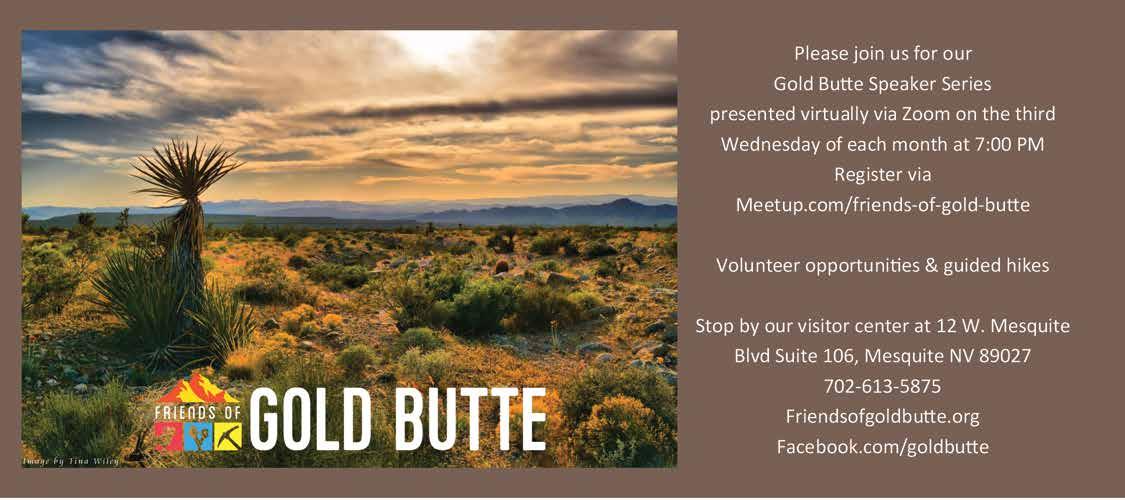 FRIENDS OF GOLD BUTTE

Image by Tina Wiley

Please join us for our Gold Butte Speaker Series presented virtually via Zoom on the third Wednesday of each month at 7:00 PM Register via Meetup.com/friends-of-gold-butte

Volunteer opportunities & guided hikes

Stop by our visitor center at 12 W. Mesquite Blvd Suite 106, Mesquite NV 89027
702-613-5875
Friendsofgoldbutte.org
Facebook.com/goldbutte